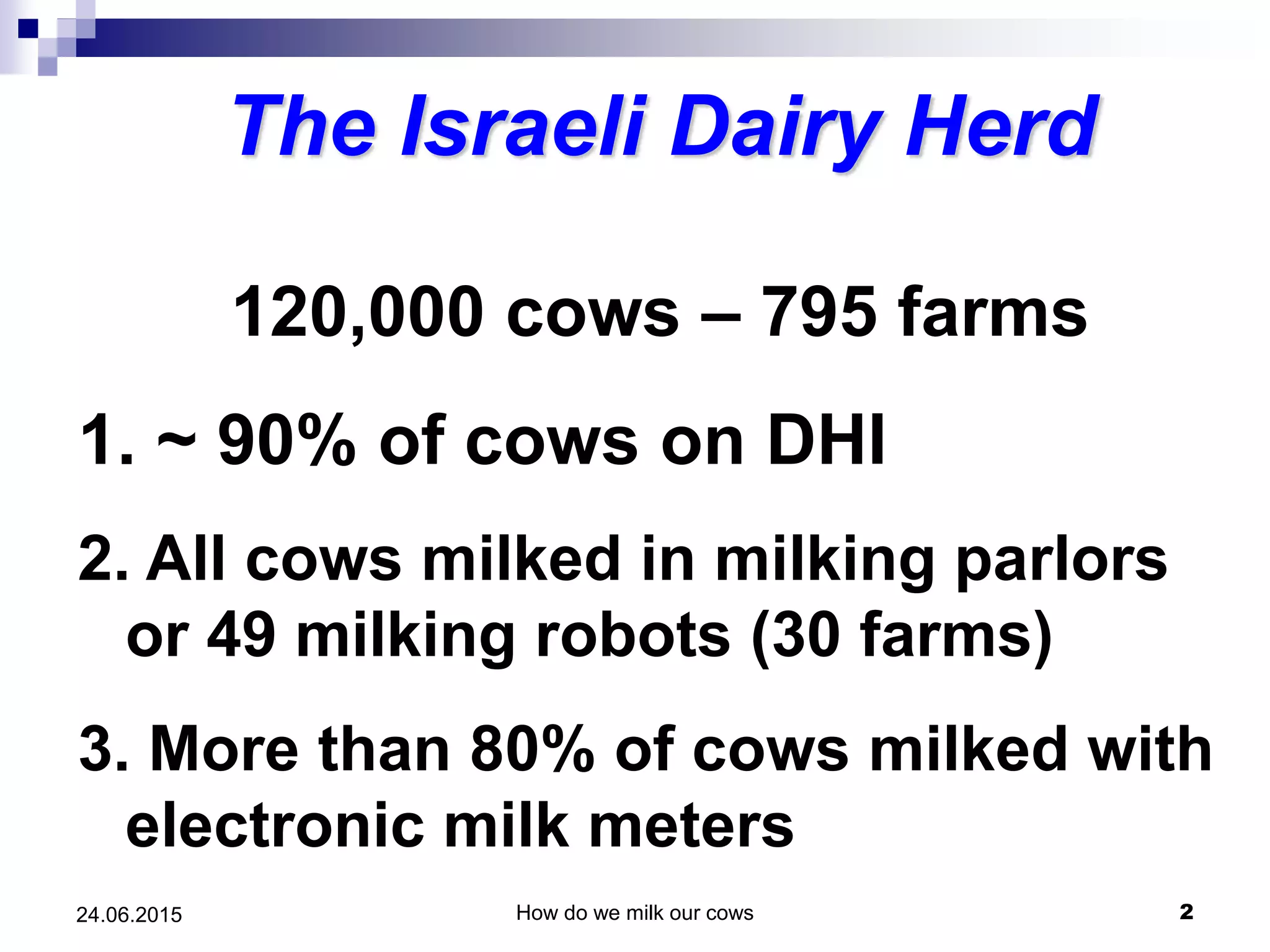 The Israeli Dairy Herd

120,000 cows – 795 farms

1. ~ 90% of cows on DHI

2. All cows milked in milking parlors or 49 milking robots (30 farms)

3. More than 80% of cows milked with electronic milk meters

24.06.2015

How do we milk our cows

2